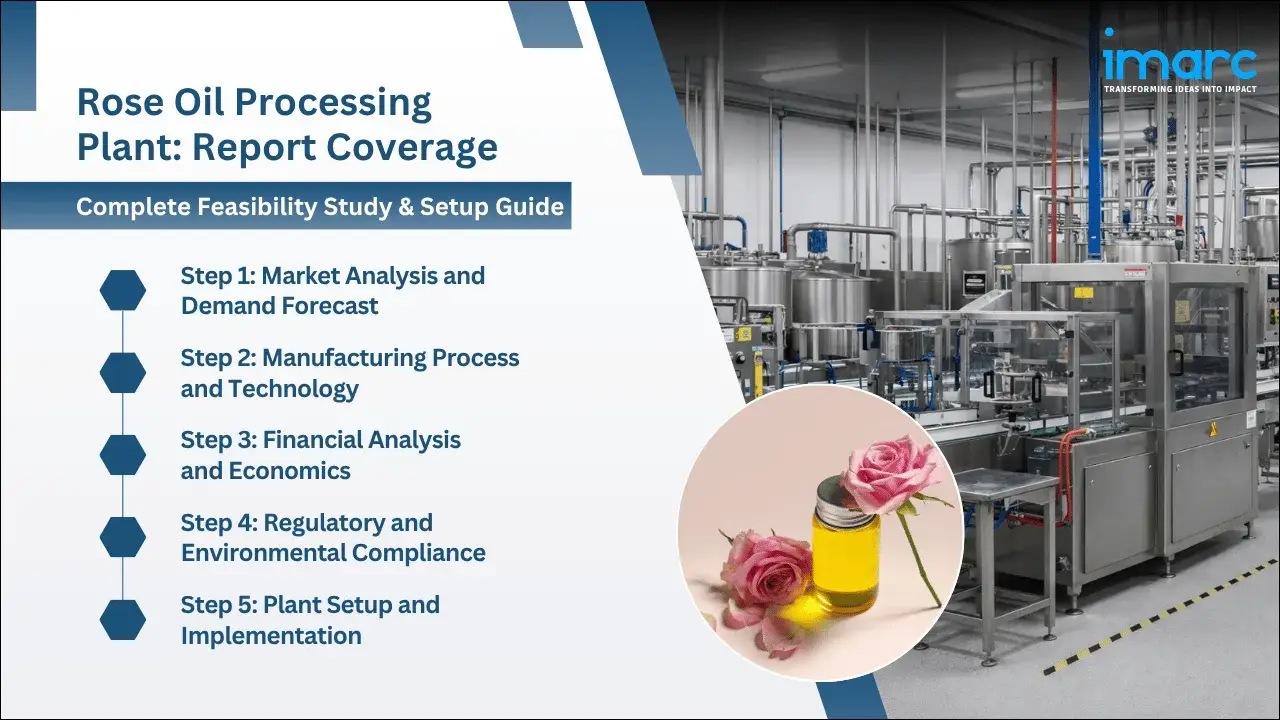 Rose Oil Processing Plant: Report Coverage

Complete Feasibility Study & Setup Guide

Step 1: Market Analysis and Demand Forecast

Step 2: Manufacturing Process and Technology

Step 3: Financial Analysis and Economics

Step 4: Regulatory and Environmental Compliance

Step 5: Plant Setup and Implementation

imarc
TRANSFORMING IDEAS INTO IMPACT